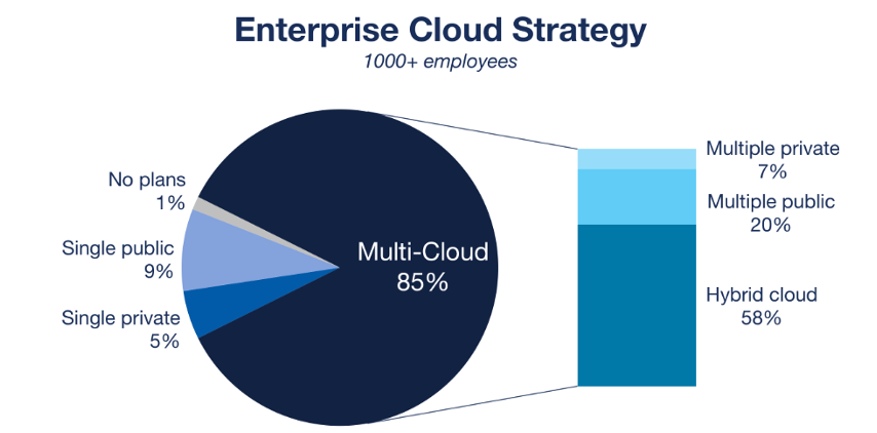 Enterprise Cloud Strategy
1000+ employees

No plans
1%

Single public
9%

Single private
5%

Multi-Cloud
85%

Multiple private
7%

Multiple public
20%

Hybrid cloud
58%